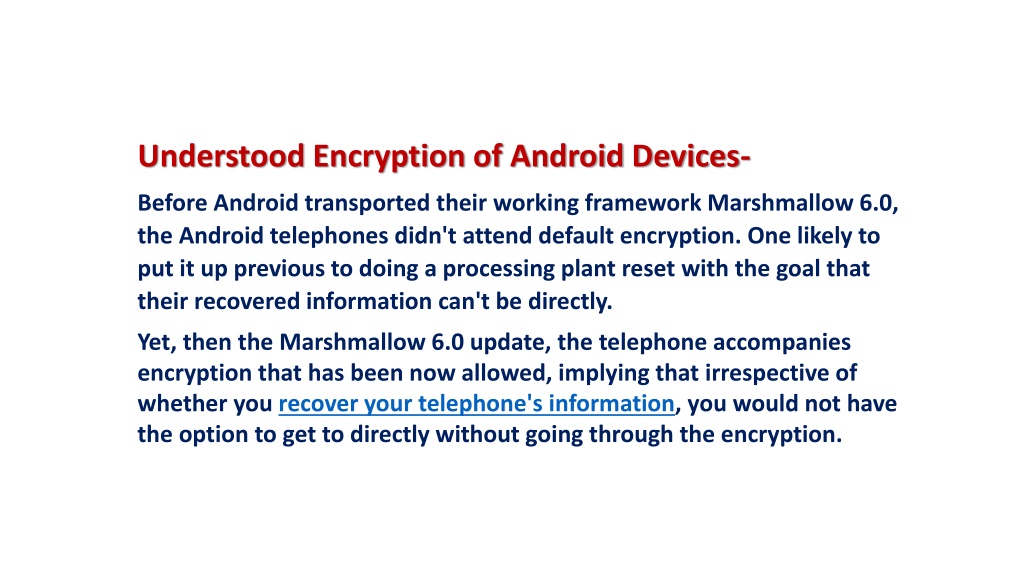 Understood Encryption of Android Devices-

Before Android transported their working framework Marshmallow 6.0, the Android telephones didn't attend default encryption. One likely to put it up previous to doing a processing plant reset with the goal that their recovered information can't be directly.

Yet, then the Marshmallow 6.0 update, the telephone accompanies encryption that has been now allowed, implying that irrespective of whether you recover your telephone's information, you would not have the option to get to directly without going through the encryption.